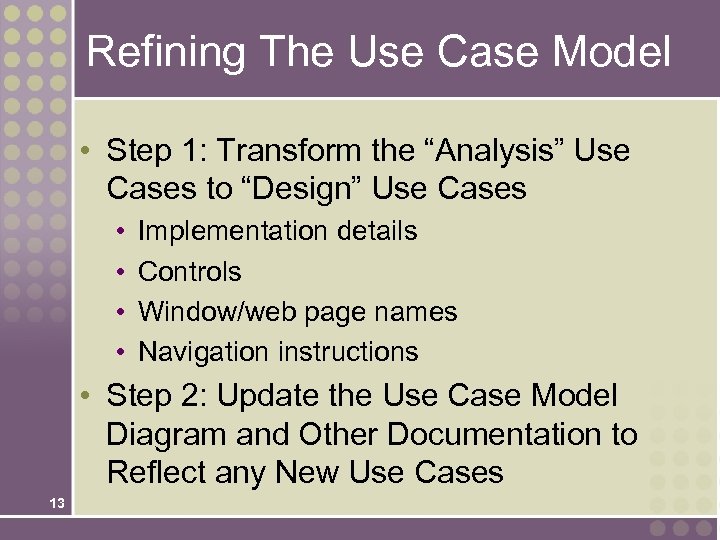 Refining The Use Case Model

• Step 1: Transform the “Analysis” Use Cases to “Design” Use Cases
  • Implementation details
  • Controls
  • Window/web page names
  • Navigation instructions
• Step 2: Update the Use Case Model Diagram and Other Documentation to Reflect any New Use Cases

13